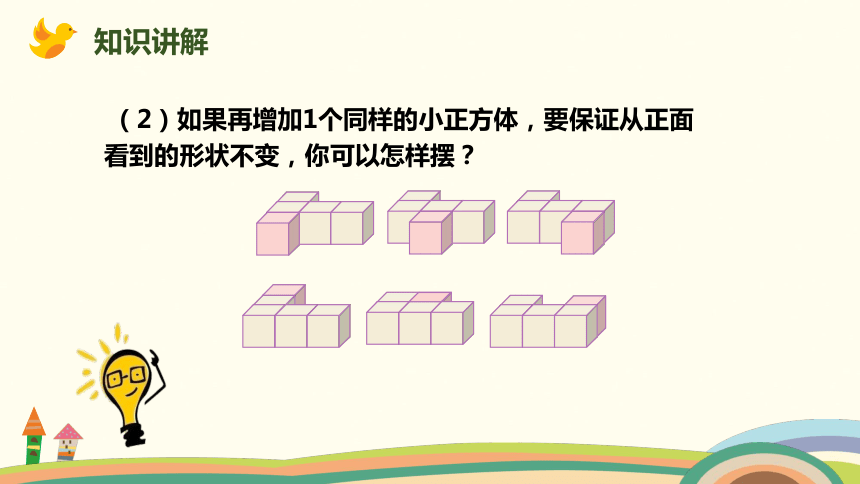 知识讲解

（2）如果再增加1个同样的小正方体，要保证从正面看到的形状不变，你可以怎样摆？